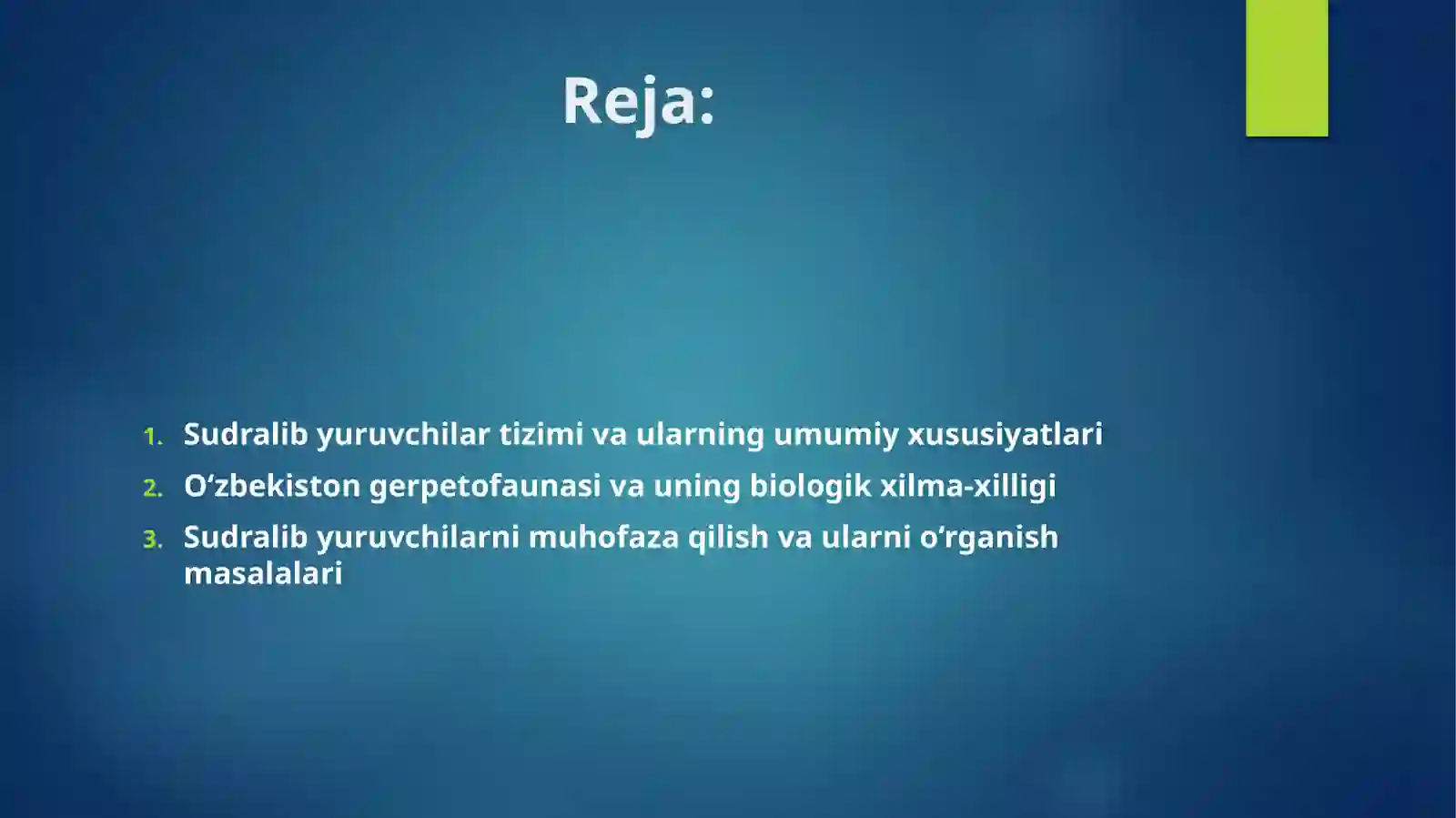 Reja:

1. Sudralib yuruvchilar tizimi va ularning umumiy xususiyatlari
2. O‘zbekiston gerpetofaunasi va uning biologik xilma-xilligi
3. Sudralib yuruvchilarni muhofaza qilish va ularni o‘rganish masalalari